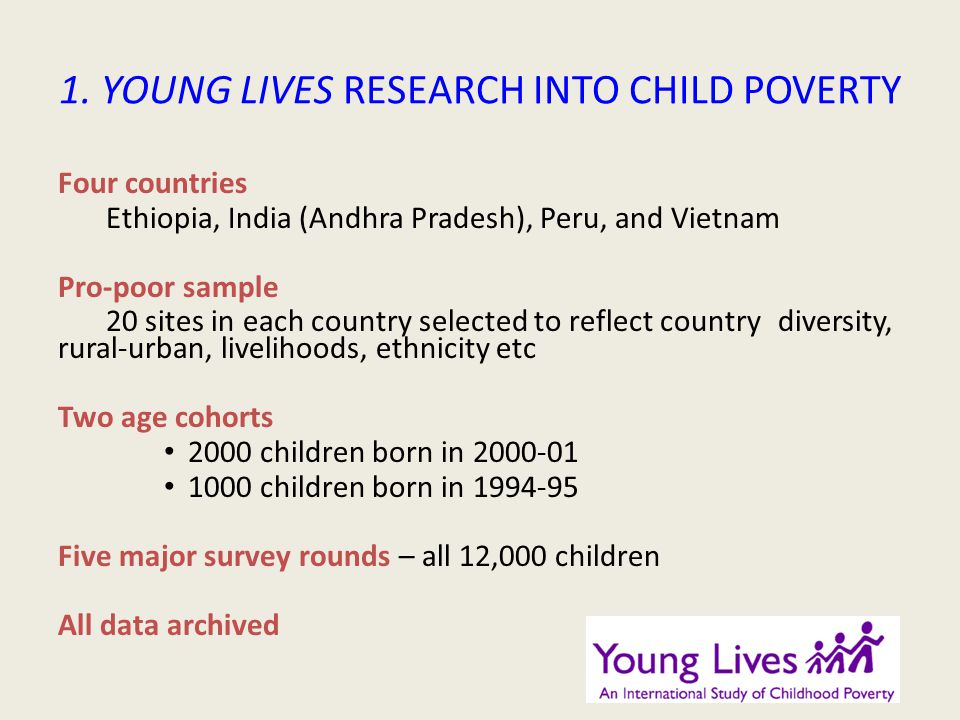 1. YOUNG LIVES RESEARCH INTO CHILD POVERTY

Four countries
Ethiopia, India (Andhra Pradesh), Peru, and Vietnam

Pro-poor sample
20 sites in each country selected to reflect country diversity, rural-urban, livelihoods, ethnicity etc

Two age cohorts
• 2000 children born in 2000-01
• 1000 children born in 1994-95

Five major survey rounds – all 12,000 children

All data archived

Young Lives
An International Study of Childhood Poverty